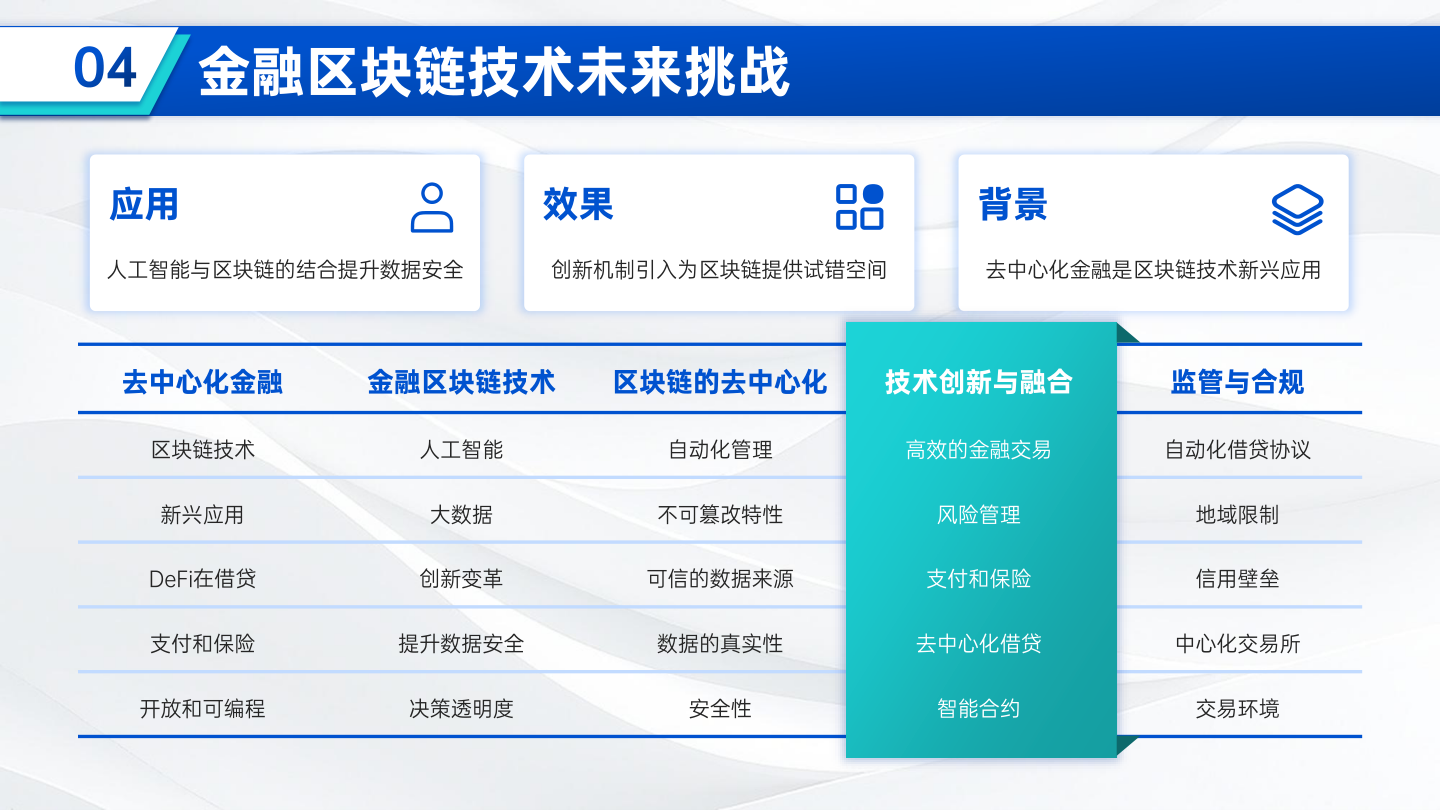 04 金融区块链技术未来挑战

应用
人工智能与区块链的结合提升数据安全

效果
创新机制引入为区块链提供试错空间

背景
去中心化金融是区块链技术新兴应用

| 去中心化金融 | 金融区块链技术 | 区块链的去中心化 | 技术创新与融合 | 监管与合规 |
|---|---|---|---|---|
| 区块链技术 | 人工智能 | 自动化管理 | 高效的金融交易 | 自动化借贷协议 |
| 新兴应用 | 大数据 | 不可篡改特性 | 风险管理 | 地域限制 |
| DeFi在借贷 | 创新变革 | 可信的数据来源 | 支付和保险 | 信用壁垒 |
| 支付和保险 | 提升数据安全 | 数据的真实性 | 去中心化借贷 | 中心化交易所 |
| 开放和可编程 | 决策透明度 | 安全性 | 智能合约 | 交易环境 |